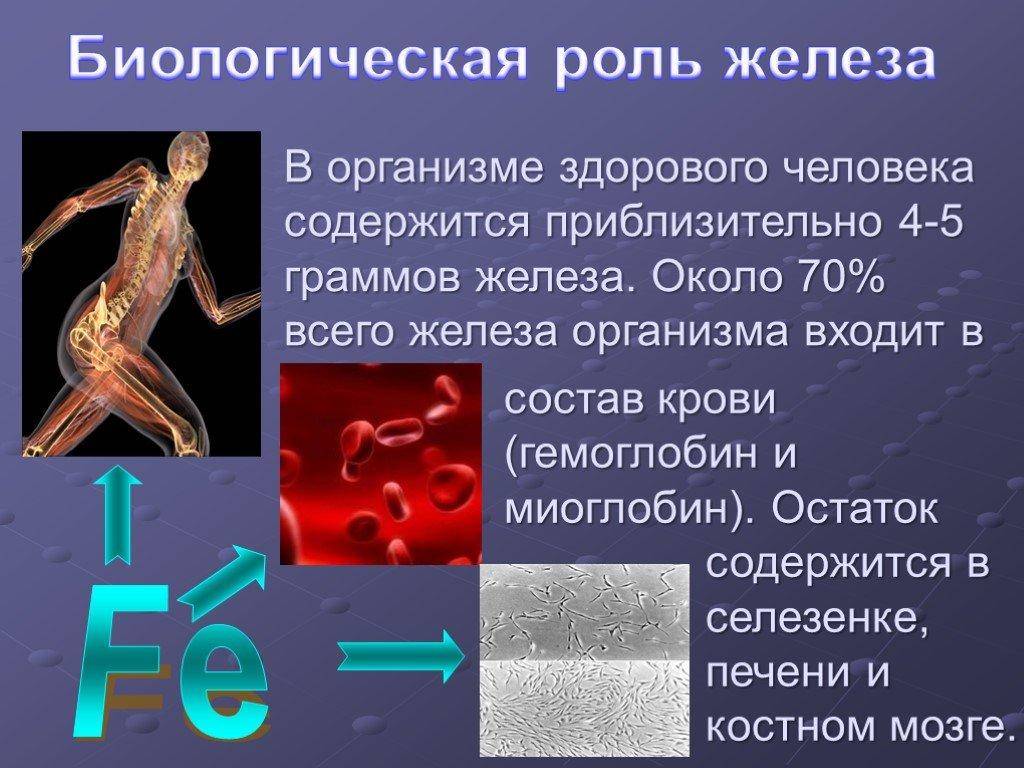 Биологическая роль железа

В организме здорового человека содержится приблизительно 4-5 граммов железа. Около 70% всего железа организма входит в состав крови (гемоглобин и миоглобин). Остаток содержится в селезенке, печени и костном мозге.

Fe